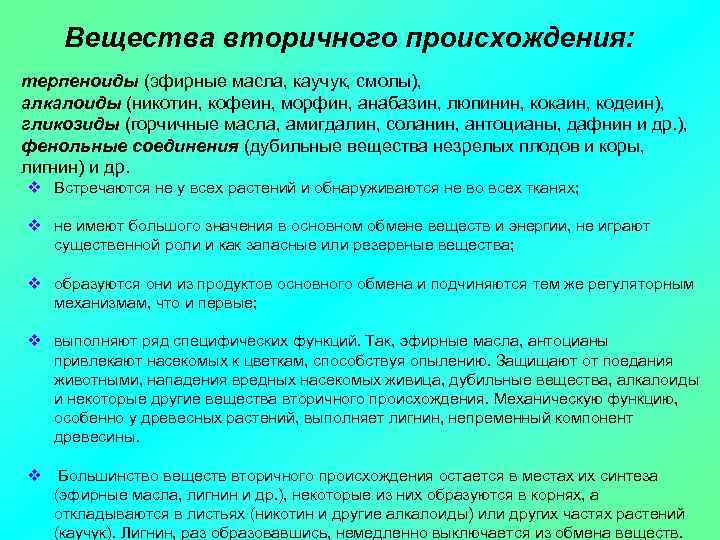 Вещества вторичного происхождения:

терпеноиды (эфирные масла, каучук, смолы),
алкалоиды (никотин, кофеин, морфин, анабазин, люпинин, кокаин, кодеин),
гликозиды (горчичные масла, амигдалин, соланин, антоцианы, дафнин и др.),
фенольные соединения (дубильные вещества незрелых плодов и коры, лигнин) и др.

❖ Встречаются не у всех растений и обнаруживаются не во всех тканях;

❖ не имеют большого значения в основном обмене веществ и энергии, не играют существенной роли и как запасные или резервные вещества;

❖ образуются они из продуктов основного обмена и подчиняются тем же регуляторным механизмам, что и первые;

❖ выполняют ряд специфических функций. Так, эфирные масла, антоцианы привлекают насекомых к цветкам, способствуя опылению. Защищают от поедания животными, нападения вредных насекомых живица, дубильные вещества, алкалоиды и некоторые другие вещества вторичного происхождения. Механическую функцию, особенно у древесных растений, выполняет лигнин, непременный компонент древесины.

❖ Большинство веществ вторичного происхождения остается в местах их синтеза (эфирные масла, лигнин и др.), некоторые из них образуются в корнях, а откладываются в листьях (никотин и другие алкалоиды) или других частях растений (каучук). Лигнин, раз образовавшись, немедленно выключается из обмена веществ.